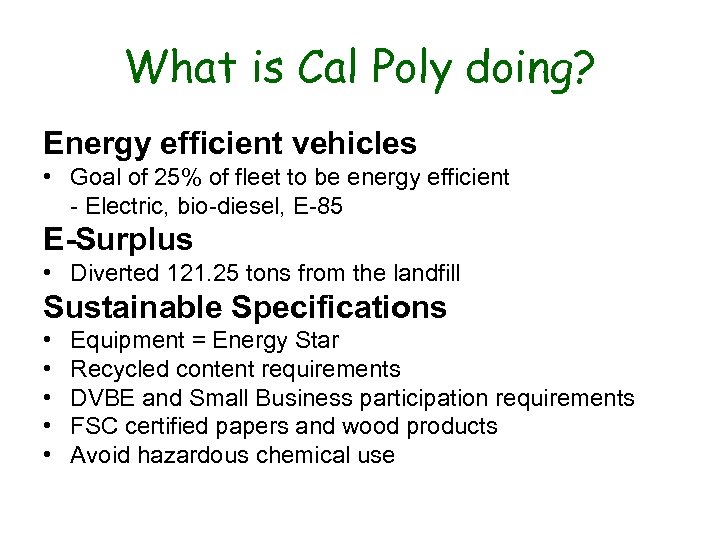 What is Cal Poly doing?

Energy efficient vehicles

• Goal of 25% of fleet to be energy efficient
- Electric, bio-diesel, E-85

E-Surplus

• Diverted 121.25 tons from the landfill

Sustainable Specifications

• Equipment = Energy Star
• Recycled content requirements
• DVBE and Small Business participation requirements
• FSC certified papers and wood products
• Avoid hazardous chemical use